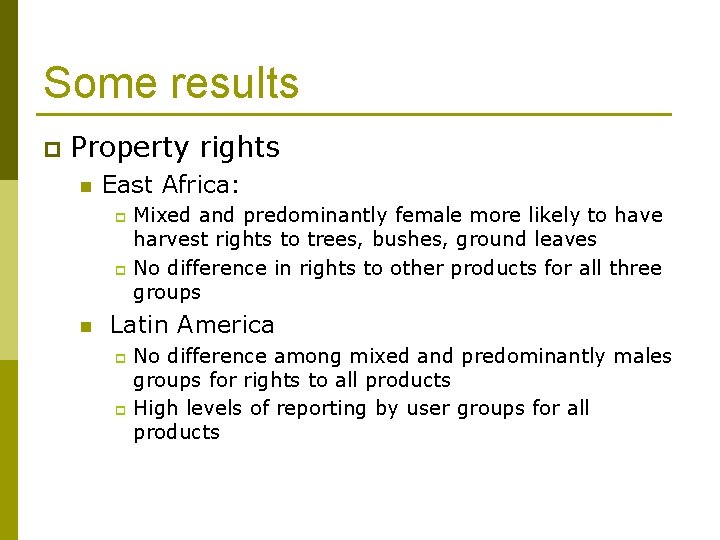 Some results

Property rights

East Africa:

Mixed and predominantly female more likely to have harvest rights to trees, bushes, ground leaves

No difference in rights to other products for all three groups

Latin America

No difference among mixed and predominantly males groups for rights to all products

High levels of reporting by user groups for all products